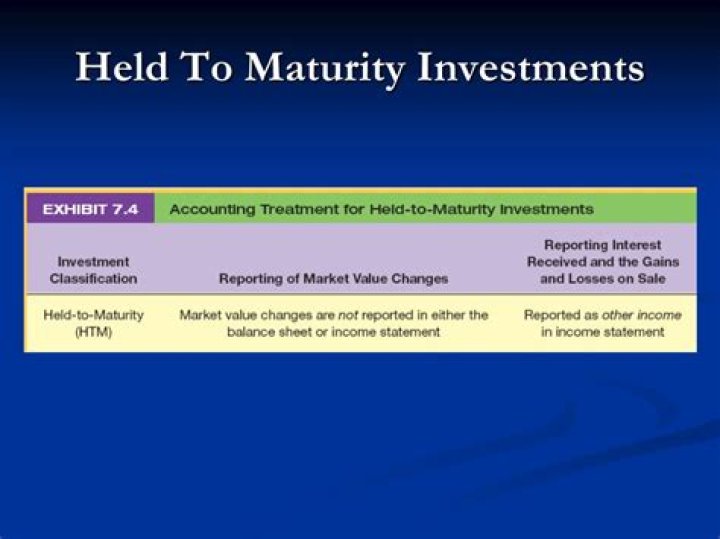 Held To Maturity Investments

EXHIBIT 7.4 Accounting Treatment for Held-to-Maturity Investments

| Investment Classification | Reporting of Market Value Changes | Reporting Interest Received and the Gains and Losses on Sale |
|---|---|---|
| Held-to-Maturity (HTM) | Market value changes are not reported in either the balance sheet or income statement | Reported as other income in income statement |